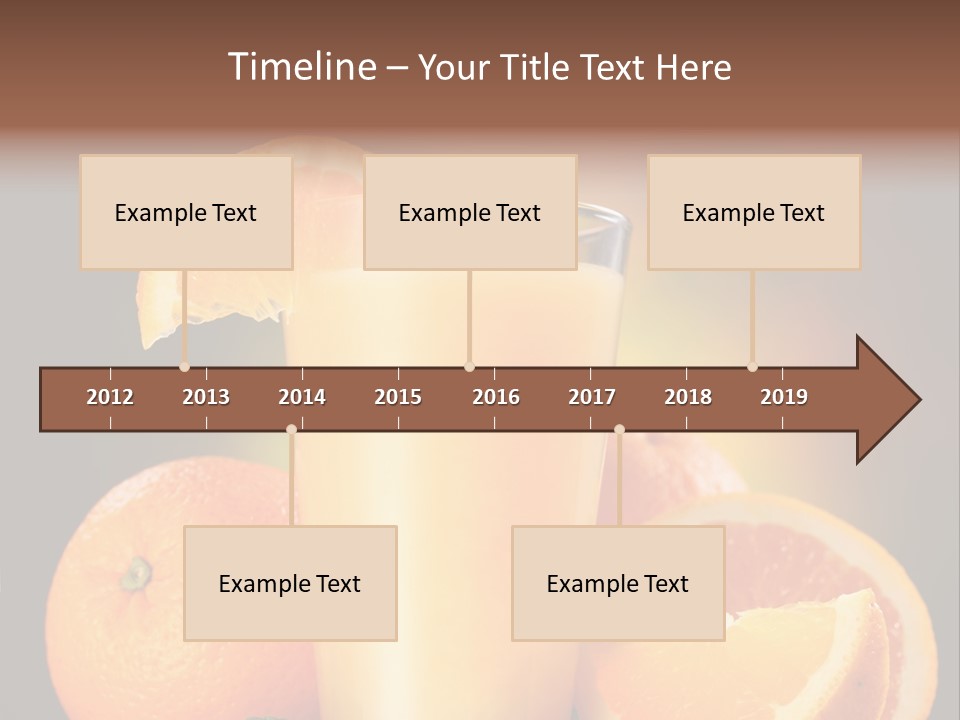 Timeline – Your Title Text Here

Example Text

Example Text

Example Text

2012 2013 2014 2015 2016 2017 2018 2019

Example Text

Example Text